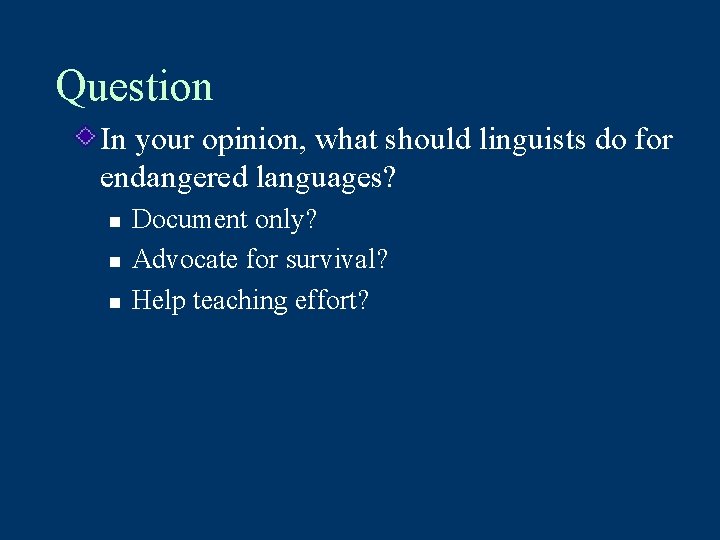 Question

In your opinion, what should linguists do for endangered languages?

Document only?

Advocate for survival?

Help teaching effort?